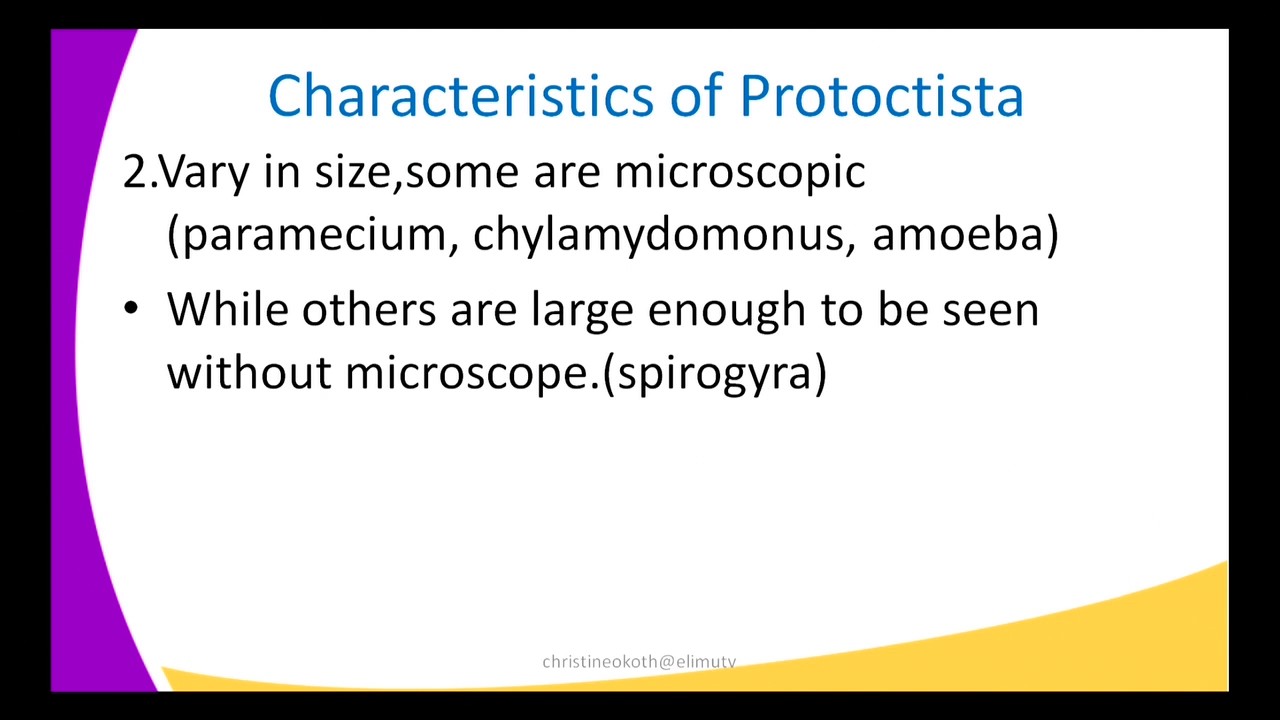 Characteristics of Protoctista

2.Vary in size,some are microscopic (paramecium, chylamydomonus, amoeba)

• While others are large enough to be seen without microscope.(spirogyra)

christineokoth@elimutv